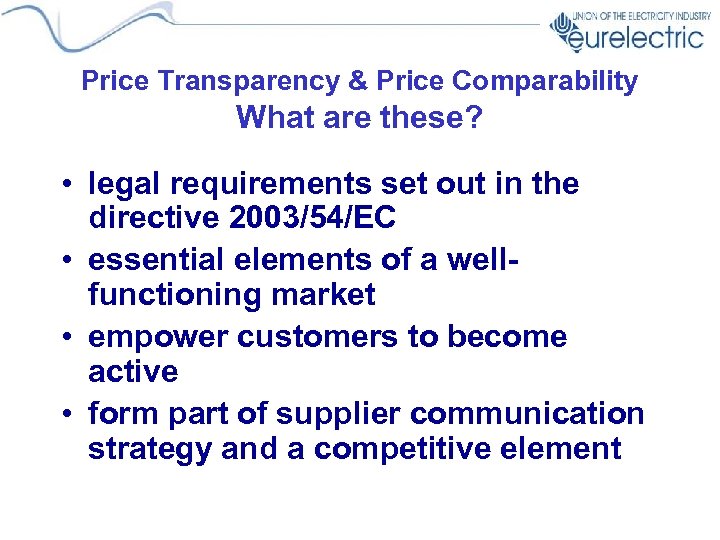 UNION OF THE ELECTRICITY INDUSTRY
eurelectric

Price Transparency & Price Comparability
What are these?

• legal requirements set out in the directive 2003/54/EC
• essential elements of a well-functioning market
• empower customers to become active
• form part of supplier communication strategy and a competitive element